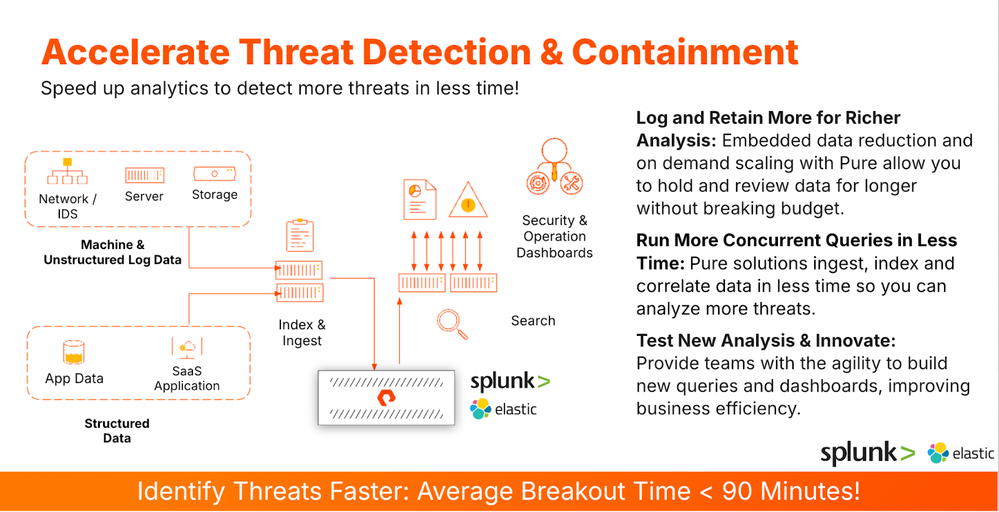 Accelerate Threat Detection & Containment

Speed up analytics to detect more threats in less time!

Network / IDS

Server

Storage

Machine & Unstructured Log Data

App Data

SaaS Application

Structured Data

Index & Ingest

Security & Operation Dashboards

Search

splunk>

elastic

Log and Retain More for Richer Analysis: Embedded data reduction and on demand scaling with Pure allow you to hold and review data for longer without breaking budget.

Run More Concurrent Queries in Less Time: Pure solutions ingest, index and correlate data in less time so you can analyze more threats.

Test New Analysis & Innovate: Provide teams with the agility to build new queries and dashboards, improving business efficiency.

splunk>

elastic

Identify Threats Faster: Average Breakout Time < 90 Minutes!